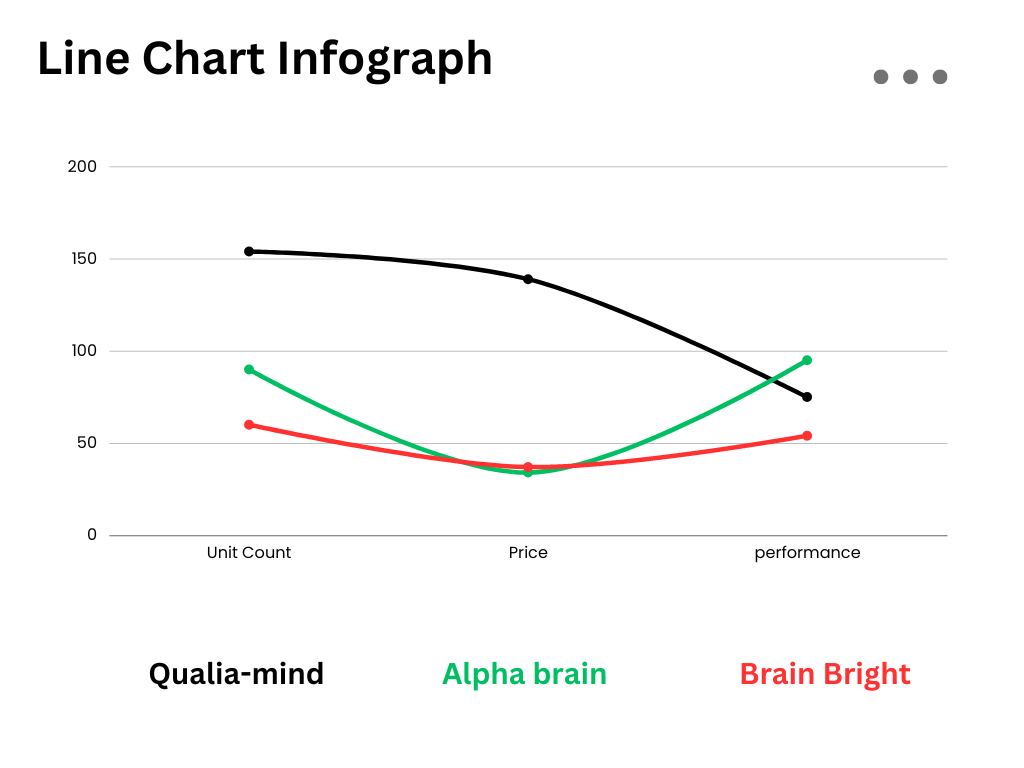 Line Chart Infograph

200
150
100
50
0

Unit Count
Price
performance

Qualia-mind
Alpha brain
Brain Bright